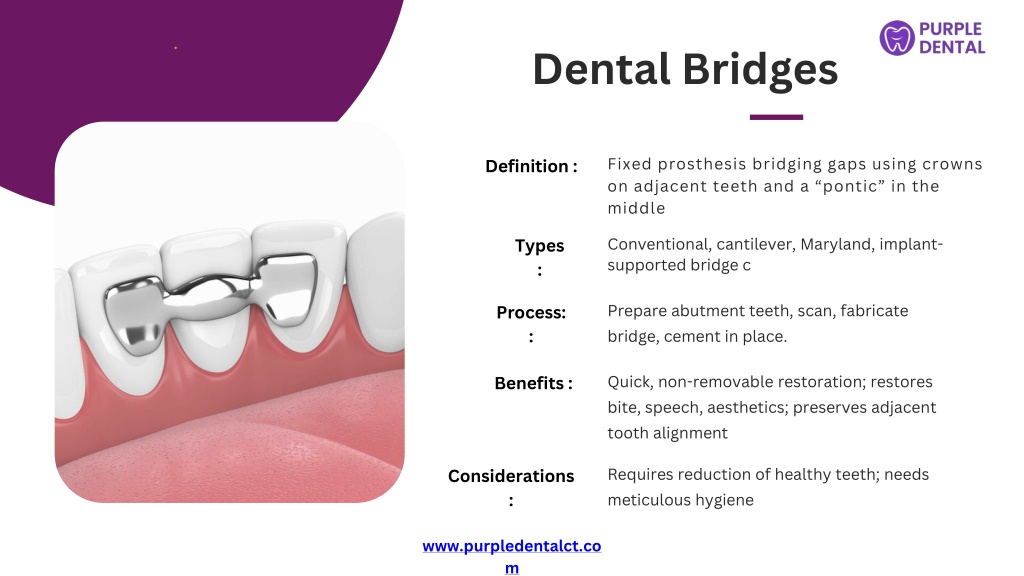 PURPLE DENTAL

Dental Bridges

Definition : Fixed prosthesis bridging gaps using crowns on adjacent teeth and a “pontic” in the middle

Types : Conventional, cantilever, Maryland, implant-supported bridge c

Process: : Prepare abutment teeth, scan, fabricate bridge, cement in place.

Benefits : Quick, non-removable restoration; restores bite, speech, aesthetics; preserves adjacent tooth alignment

Considerations : Requires reduction of healthy teeth; needs meticulous hygiene

www.purpledentalct.com